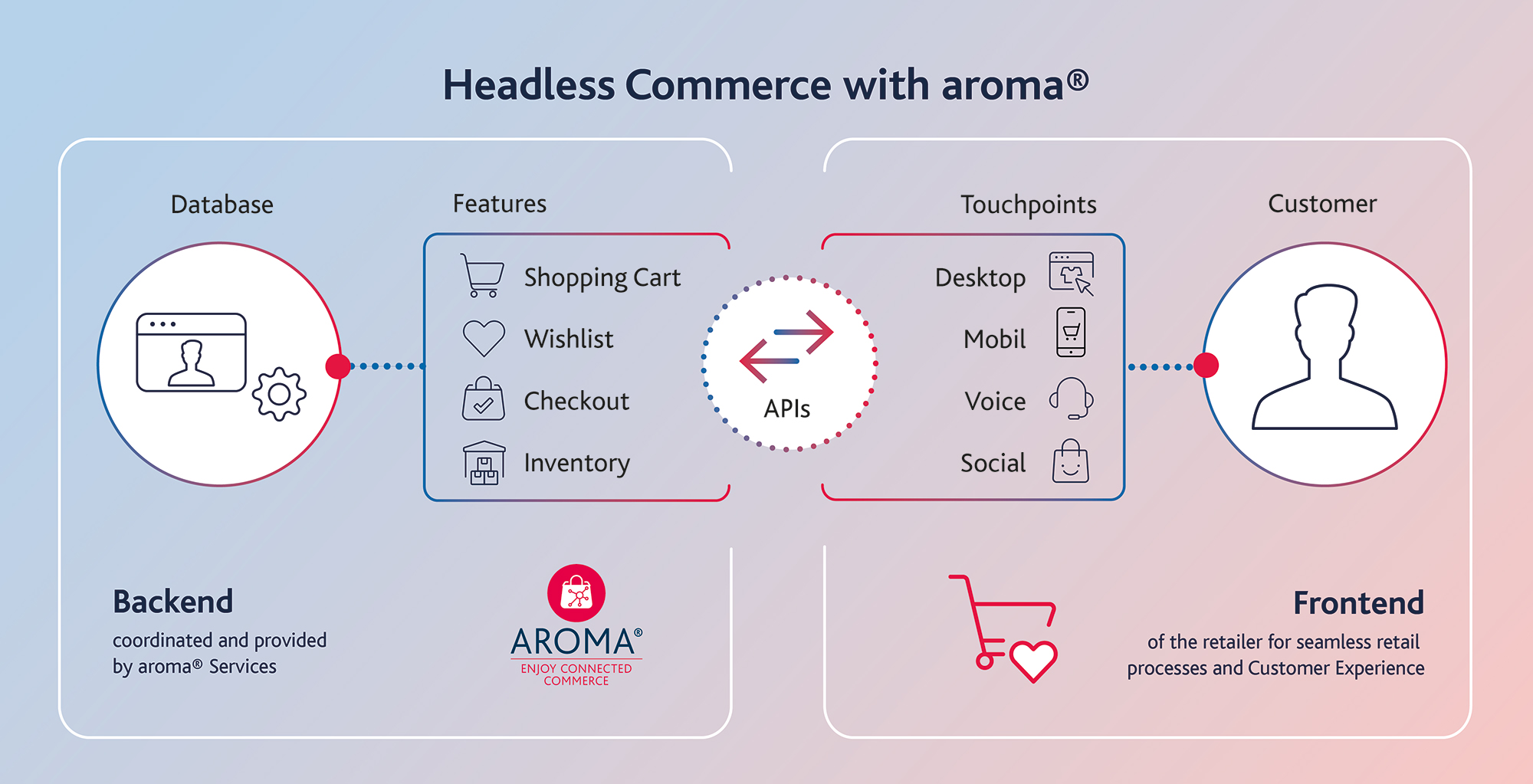 Headless Commerce with aroma®

Database

Features

Shopping Cart
Wishlist
Checkout
Inventory

APIs

Touchpoints

Desktop
Mobil
Voice
Social

Customer

Backend
coordinated and provided by aroma® Services

AROMA®
ENJOY CONNECTED COMMERCE

Frontend
of the retailer for seamless retail processes and Customer Experience